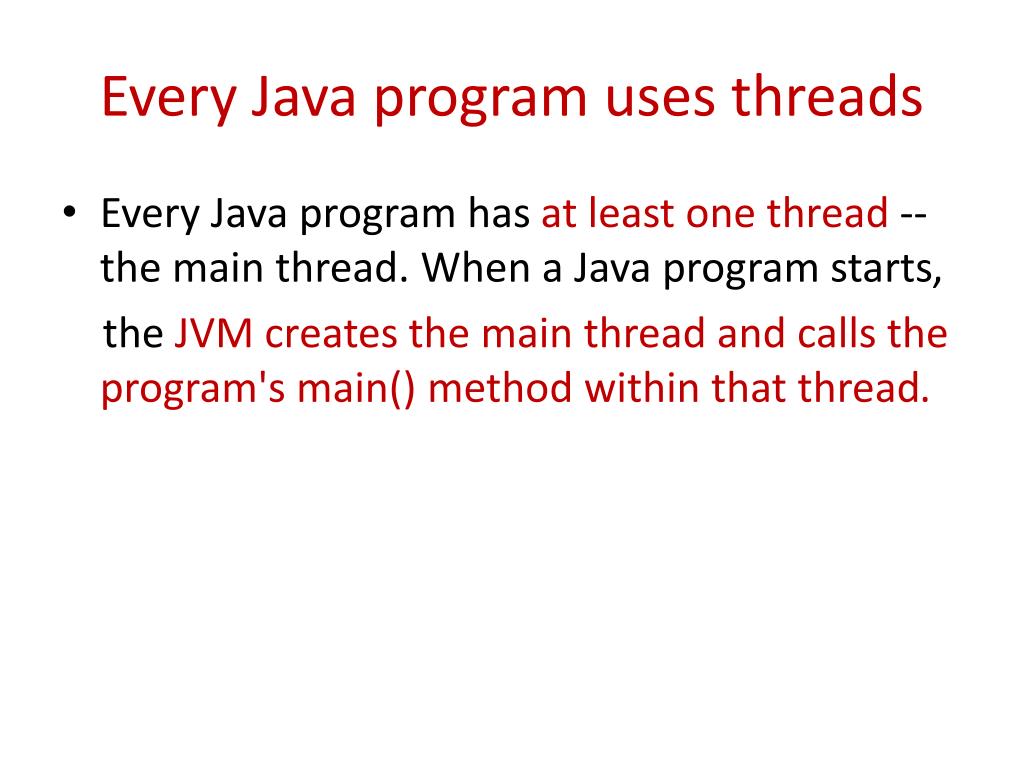 Every Java program uses threads

• Every Java program has at least one thread -- the main thread. When a Java program starts,

the JVM creates the main thread and calls the program's main() method within that thread.